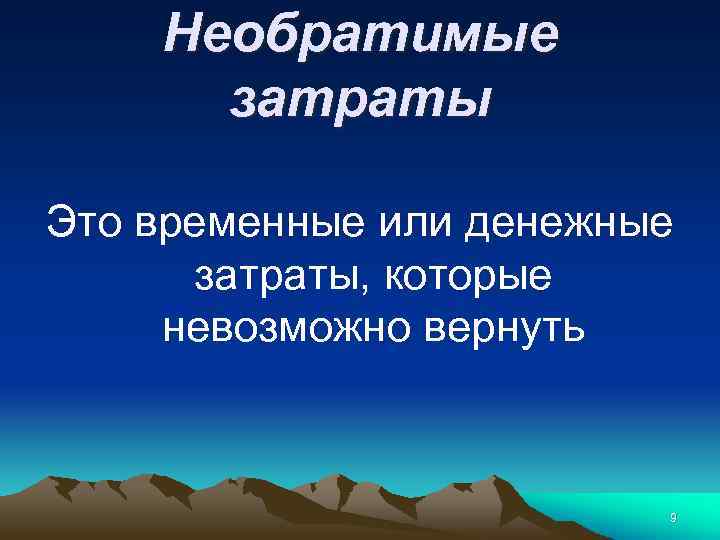 Необратимые затраты

Это временные или денежные затраты, которые невозможно вернуть

9